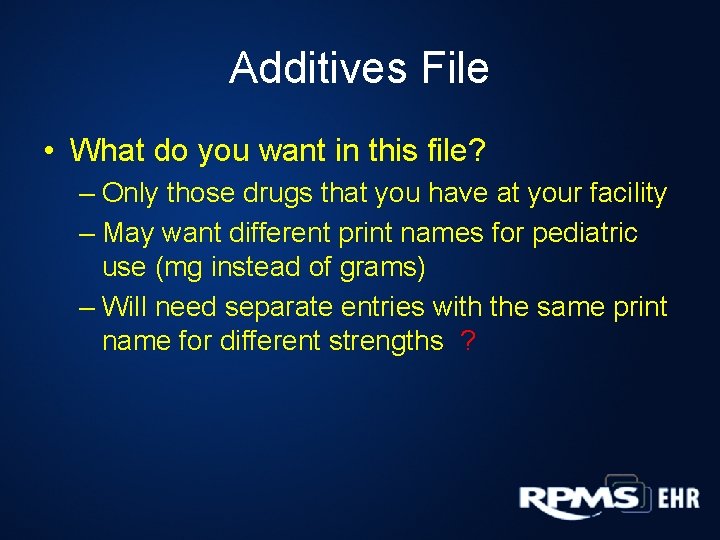 Additives File

• What do you want in this file?

– Only those drugs that you have at your facility

– May want different print names for pediatric use (mg instead of grams)

– Will need separate entries with the same print name for different strengths ?

RPMS EHR